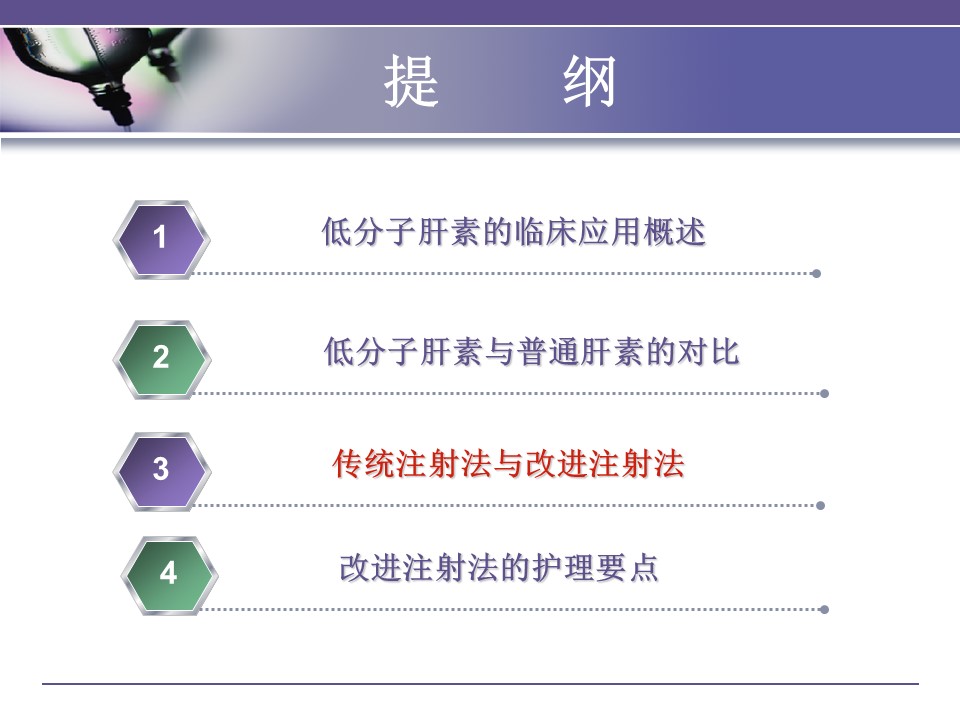 提　纲

1
低分子肝素的临床应用概述

2
低分子肝素与普通肝素的对比

3
传统注射法与改进注射法

4
改进注射法的护理要点